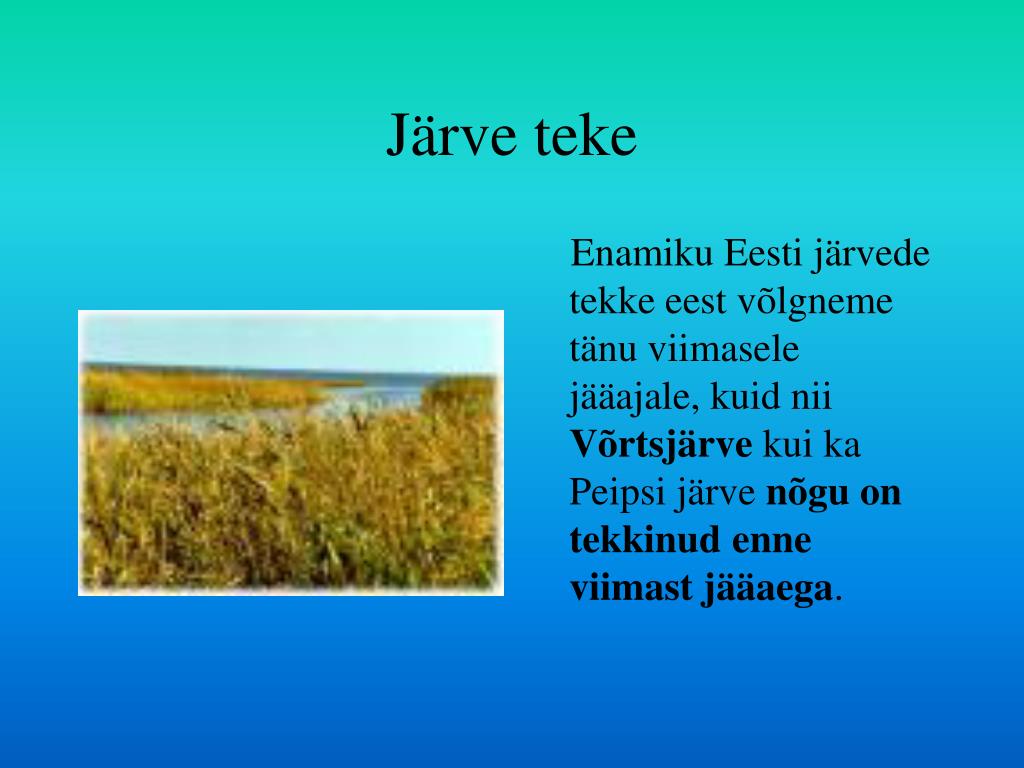 Järve teke

Enamiku Eesti järvede tekke eest võlgneme tänu viimasele jääajale, kuid nii Võrtsjärve kui ka Peipsi järve nõgu on tekkinud enne viimast jääaega.